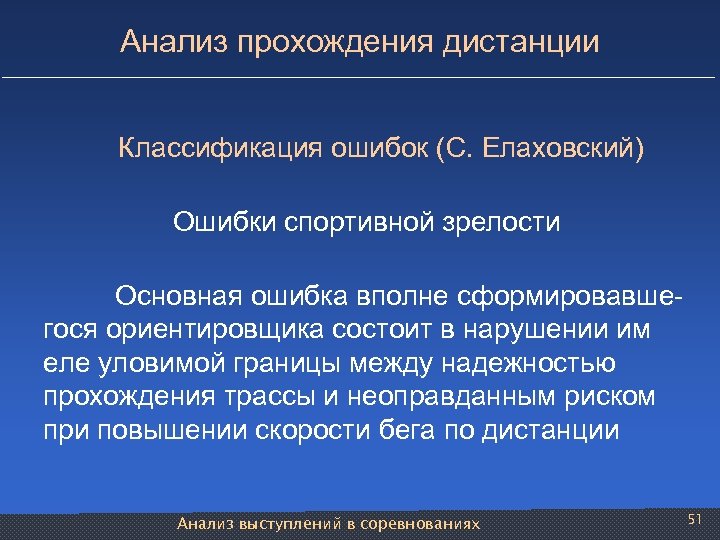 Анализ прохождения дистанции

Классификация ошибок (С. Елаховский)

Ошибки спортивной зрелости

Основная ошибка вполне сформировавшегося ориентировщика состоит в нарушении им еле уловимой границы между надежностью прохождения трассы и неоправданным риском при повышении скорости бега по дистанции

Анализ выступлений в соревнованиях

51